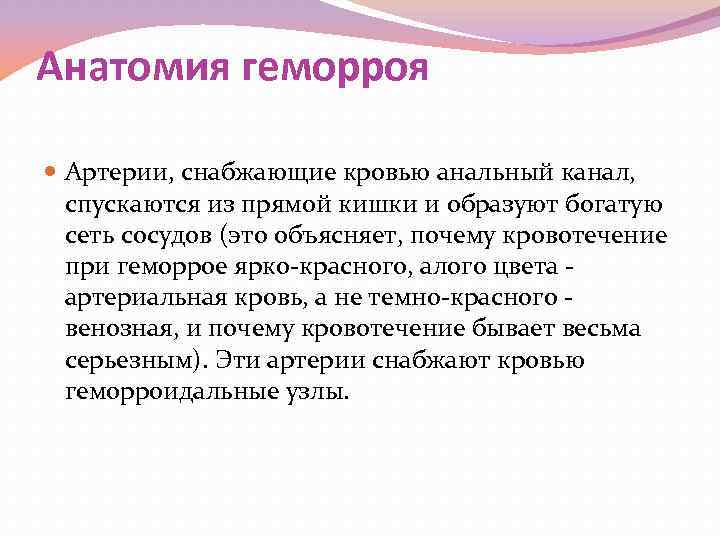 Анатомия геморроя

Артерии, снабжающие кровью анальный канал, спускаются из прямой кишки и образуют богатую сеть сосудов (это объясняет, почему кровотечение при геморрое ярко-красного, алого цвета - артериальная кровь, а не темно-красного - венозная, и почему кровотечение бывает весьма серьезным). Эти артерии снабжают кровью геморроидальные узлы.